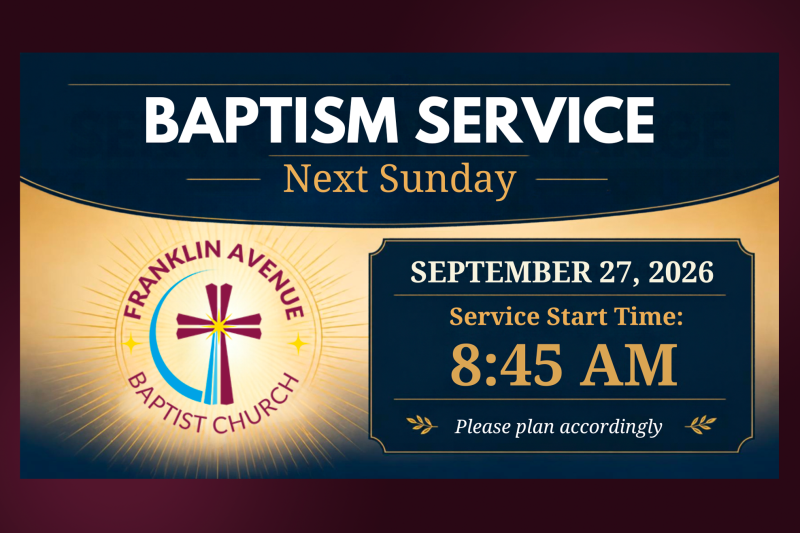 BAPTISM SERVICE
Next Sunday

FRANKLIN AVENUE
BAPTIST CHURCH

SEPTEMBER 27, 2026
Service Start Time:
8:45 AM
Please plan accordingly